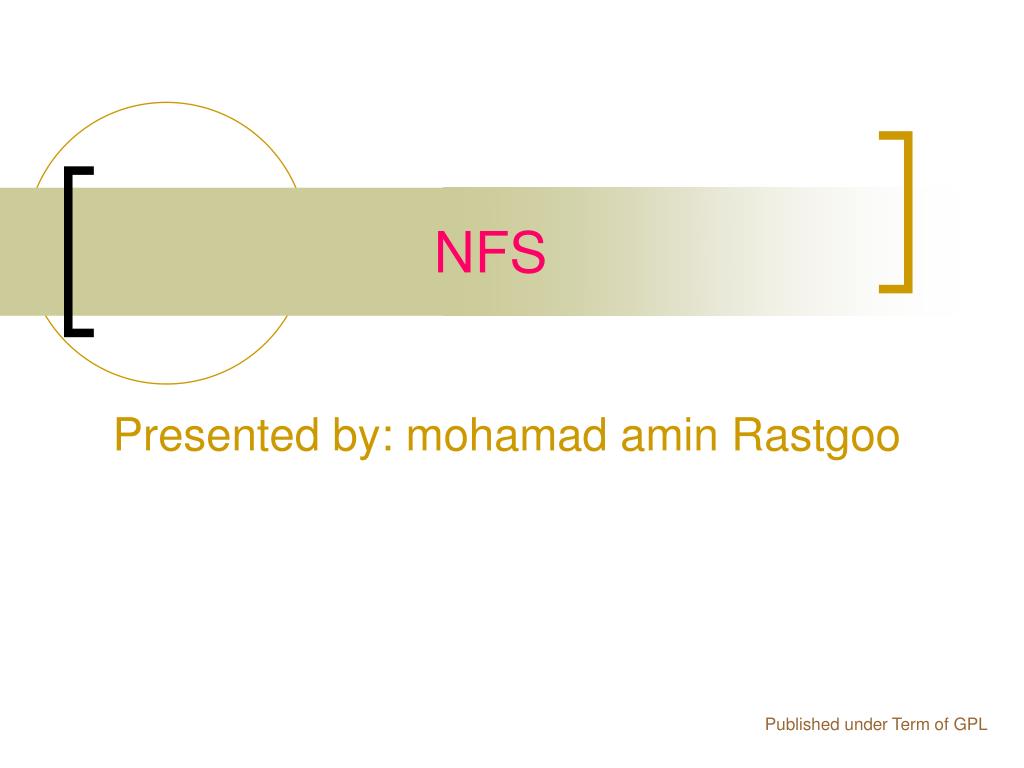 NFS

Presented by: mohamad amin Rastgoo

Published under Term of GPL